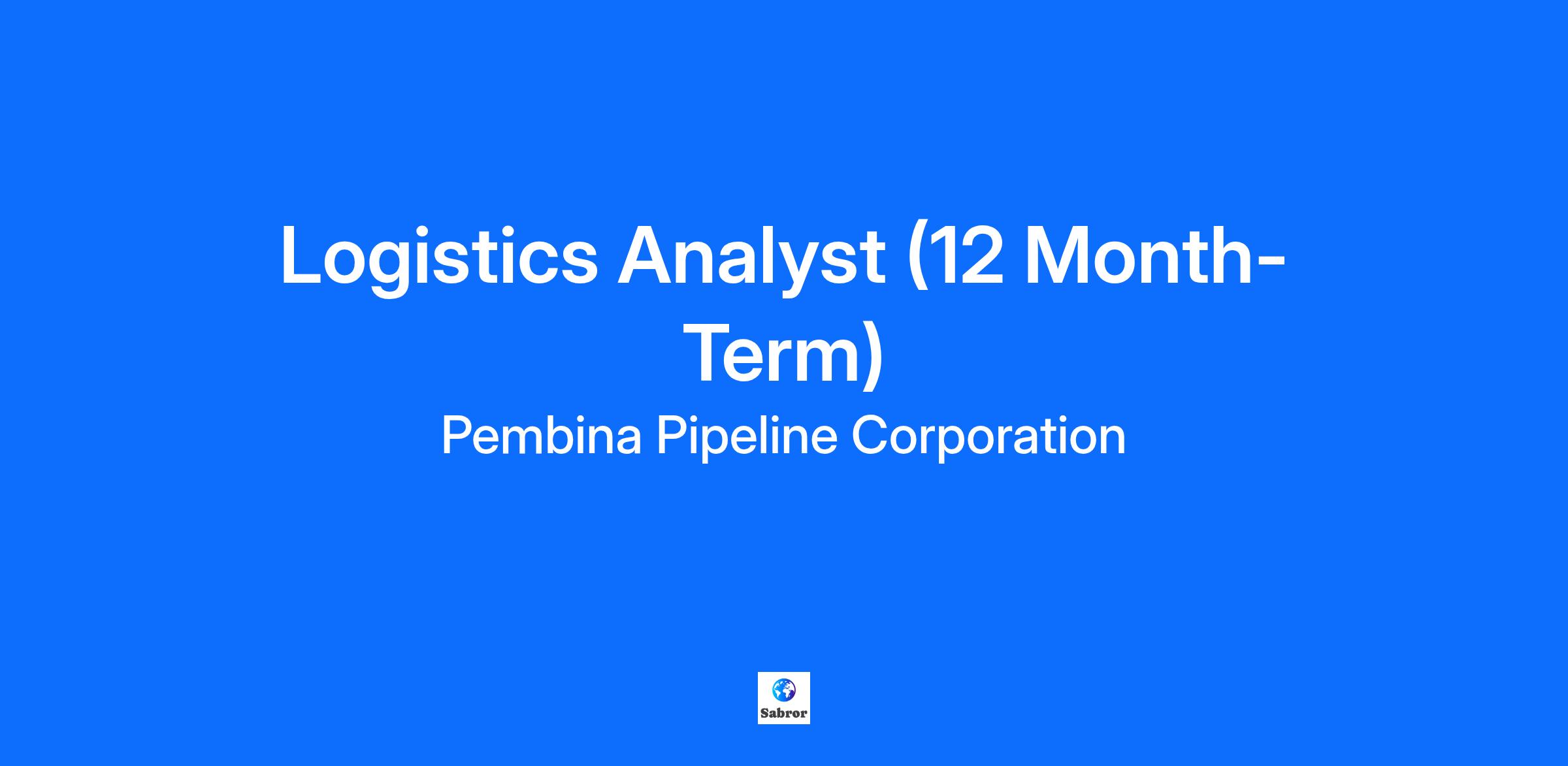 Logistics Analyst (12 Month-Term)

Pembina Pipeline Corporation

Sabror